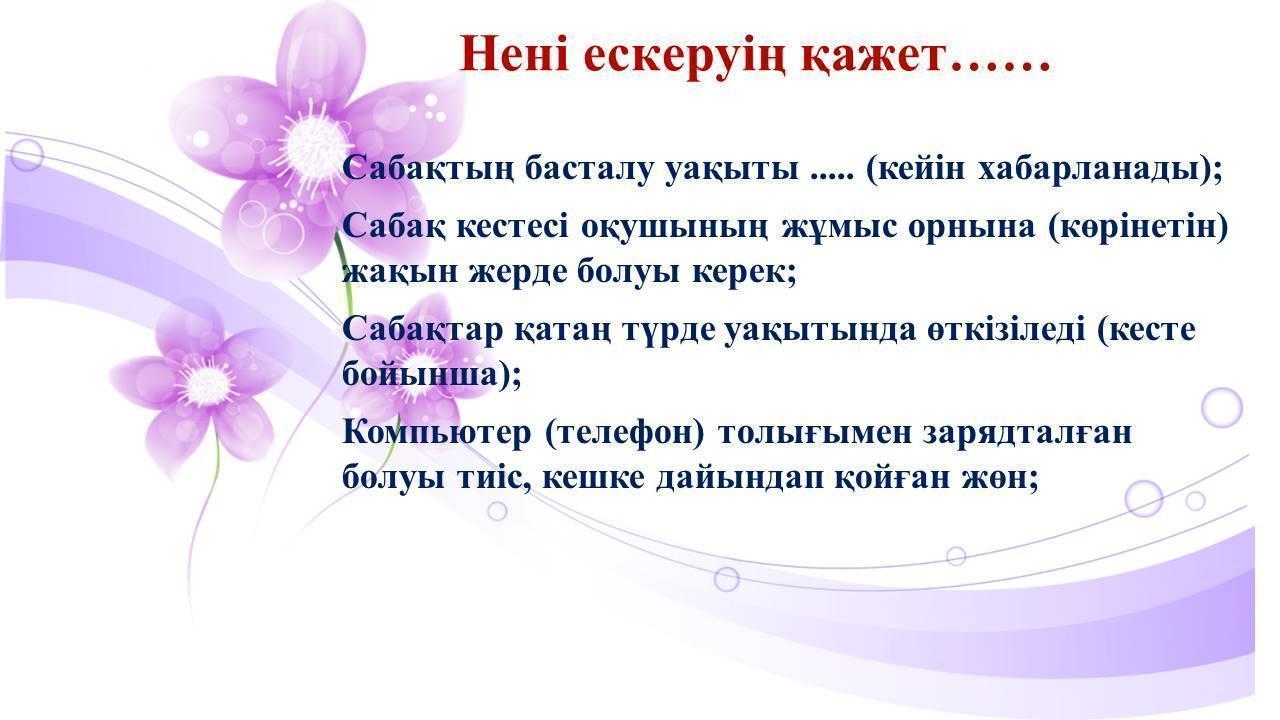 Нені ескеруің қажет……

Сабақтың басталу уақыты ..... (кейін хабарланады);

Сабақ кестесі оқушының жұмыс орнына (көрінетін) жақын жерде болуы керек;

Сабақтар қатаң түрде уақытында өткізіледі (кесте бойынша);

Компьютер (телефон) толығымен зарядталған болуы тиіс, кешке дайындап қойған жөн;